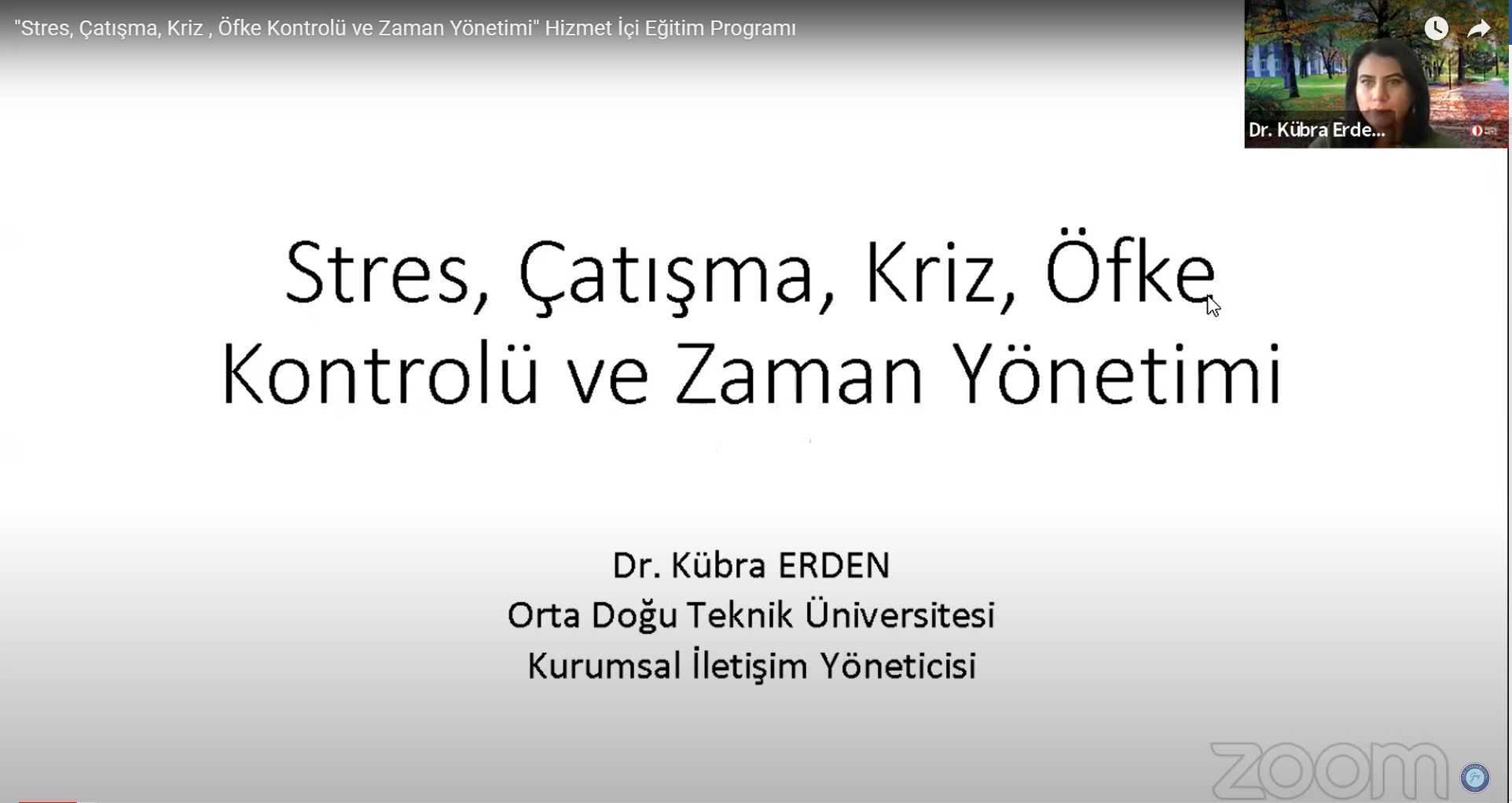 "Stres, Çatışma, Kriz , Öfke Kontrolü ve Zaman Yönetimi" Hizmet İçi Eğitim Programı

Dr. Kübra Erde...

Stres, Çatışma, Kriz, Öfke Kontrolü ve Zaman Yönetimi

Dr. Kübra ERDEN
Orta Doğu Teknik Üniversitesi
Kurumsal İletişim Yöneticisi

zoom